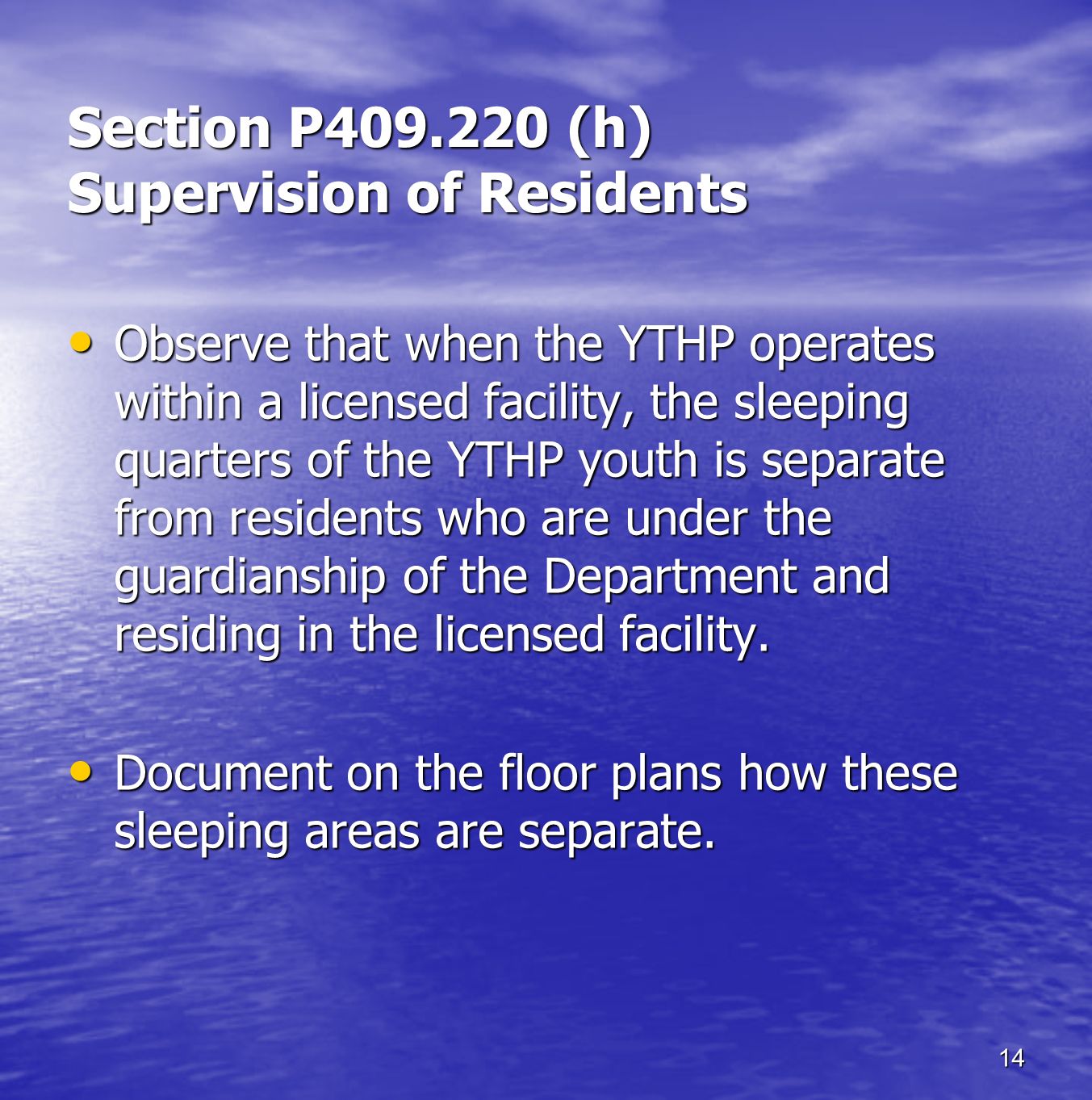 Section P409.220 (h)
Supervision of Residents

• Observe that when the YTHP operates within a licensed facility, the sleeping quarters of the YTHP youth is separate from residents who are under the guardianship of the Department and residing in the licensed facility.

• Document on the floor plans how these sleeping areas are separate.

14